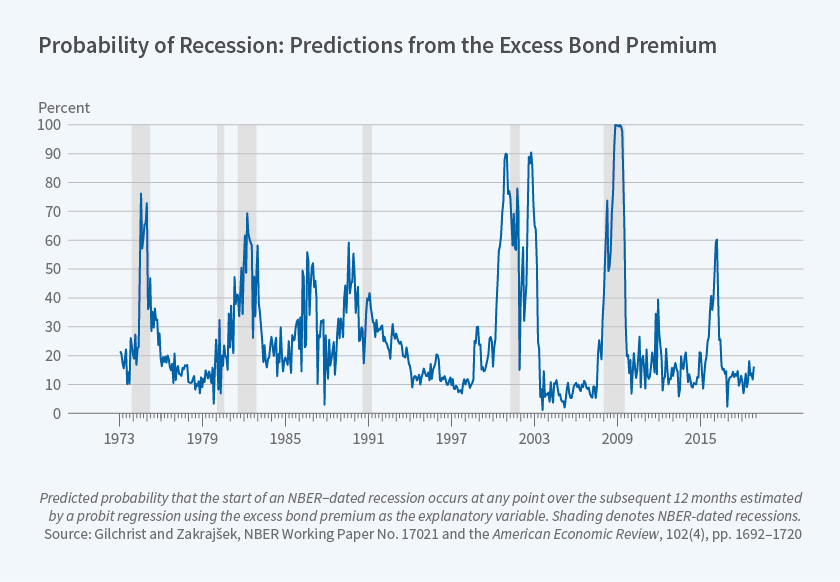 Probability of Recession: Predictions from the Excess Bond Premium

Percent

100
90
80
70
60
50
40
30
20
10
0

1973 1979 1985 1991 1997 2003 2009 2015

Predicted probability that the start of an NBER–dated recession occurs at any point over the subsequent 12 months estimated by a probit regression using the excess bond premium as the explanatory variable. Shading denotes NBER-dated recessions.
Source: Gilchrist and Zakrajšek, NBER Working Paper No. 17021 and the American Economic Review, 102(4), pp. 1692–1720